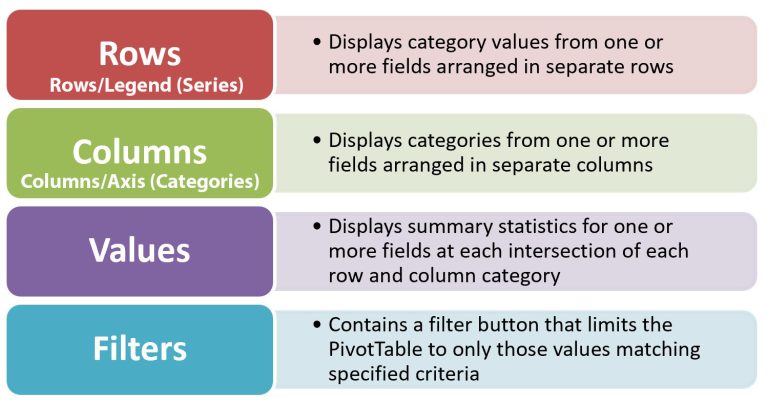 Rows
Rows/Legend (Series)

• Displays category values from one or more fields arranged in separate rows

Columns
Columns/Axis (Categories)

• Displays categories from one or more fields arranged in separate columns

Values

• Displays summary statistics for one or more fields at each intersection of each row and column category

Filters

• Contains a filter button that limits the PivotTable to only those values matching specified criteria